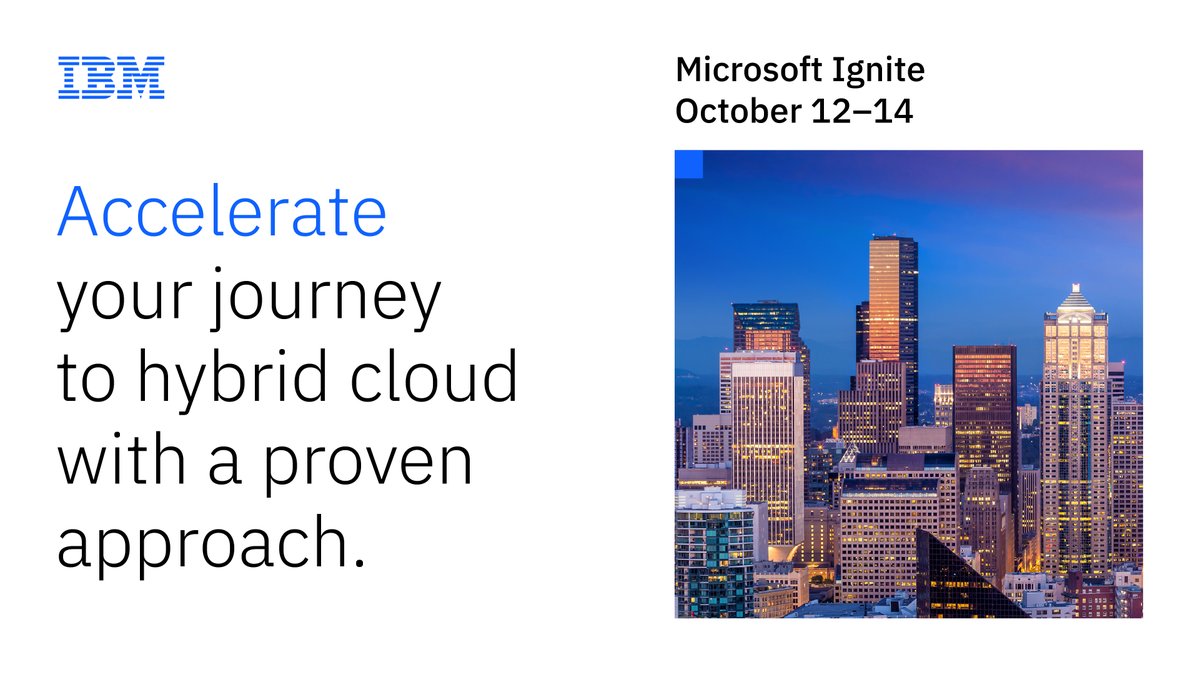 IBM

Accelerate your journey to hybrid cloud with a proven approach.

Microsoft Ignite
October 12–14